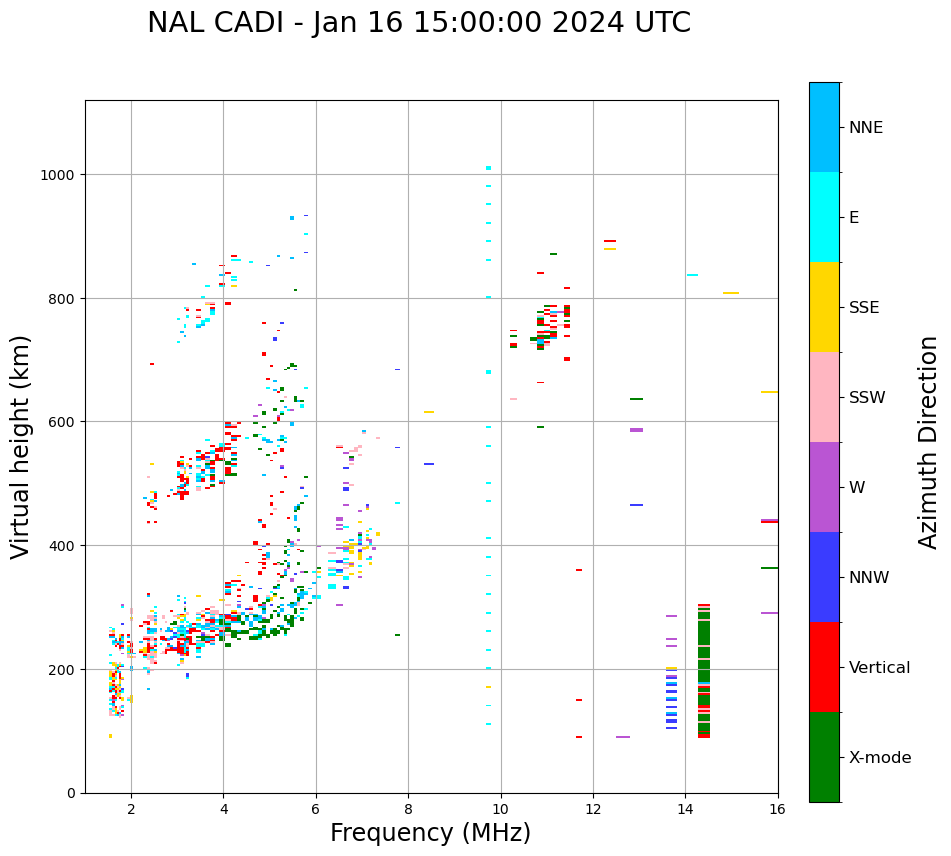 NAL CADI - Jan 16 15:00:00 2024 UTC

Virtual height (km)

1000
800
600
400
200
0

2
4
6
8
10
12
14
16

Frequency (MHz)

NNE
E
SSE
SSW
W
NNW
Vertical
X-mode

Azimuth Direction